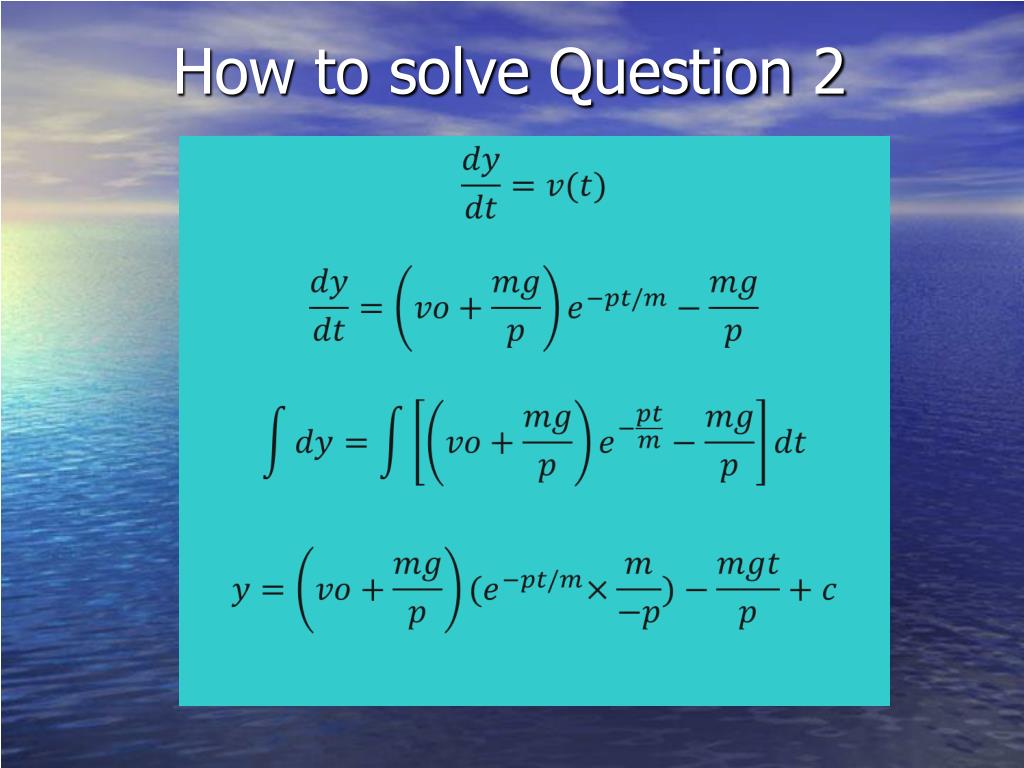 How to solve Question 2

$\frac{dy}{dt} = v(t)$

$\frac{dy}{dt} = \left(vo + \frac{mg}{p}\right)e^{-pt/m} - \frac{mg}{p}$

$\int dy = \int \left[\left(vo + \frac{mg}{p}\right)e^{-\frac{pt}{m}} - \frac{mg}{p}\right]dt$

$y = \left(vo + \frac{mg}{p}\right)(e^{-pt/m} \times \frac{m}{-p}) - \frac{mgt}{p} + c$